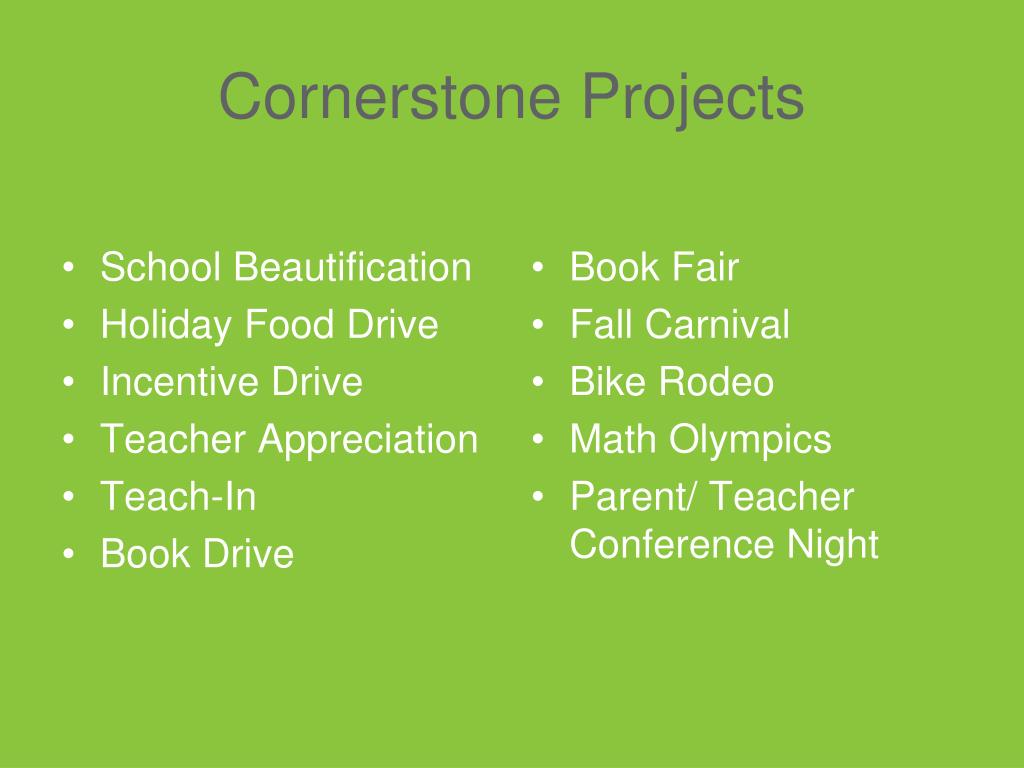 Cornerstone Projects

• School Beautification
• Holiday Food Drive
• Incentive Drive
• Teacher Appreciation
• Teach-In
• Book Drive

• Book Fair
• Fall Carnival
• Bike Rodeo
• Math Olympics
• Parent/ Teacher Conference Night